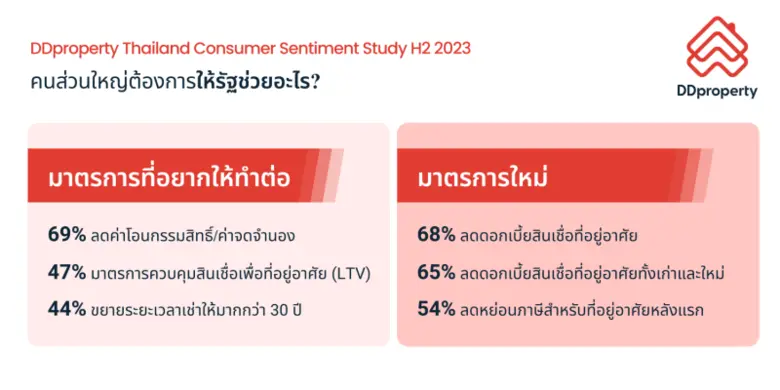 DDproperty Thailand Consumer Sentiment Study H2 2023
คนส่วนใหญ่ต้องการให้รัฐช่วยอะไร?

DDproperty

มาตรการที่อยากให้ทำต่อ

69% ลดค่าโอนกรรมสิทธิ์/ค่าจดจำนอง

47% มาตรการควบคุมสินเชื่อเพื่อที่อยู่อาศัย (LTV)

44% ขยายระยะเวลาเช่าให้มากกว่า 30 ปี

มาตรการใหม่

68% ลดดอกเบี้ยสินเชื่อที่อยู่อาศัย

65% ลดดอกเบี้ยสินเชื่อที่อยู่อาศัยทั้งเก่าและใหม่

54% ลดหย่อนภาษีสำหรับที่อยู่อาศัยหลังแรก